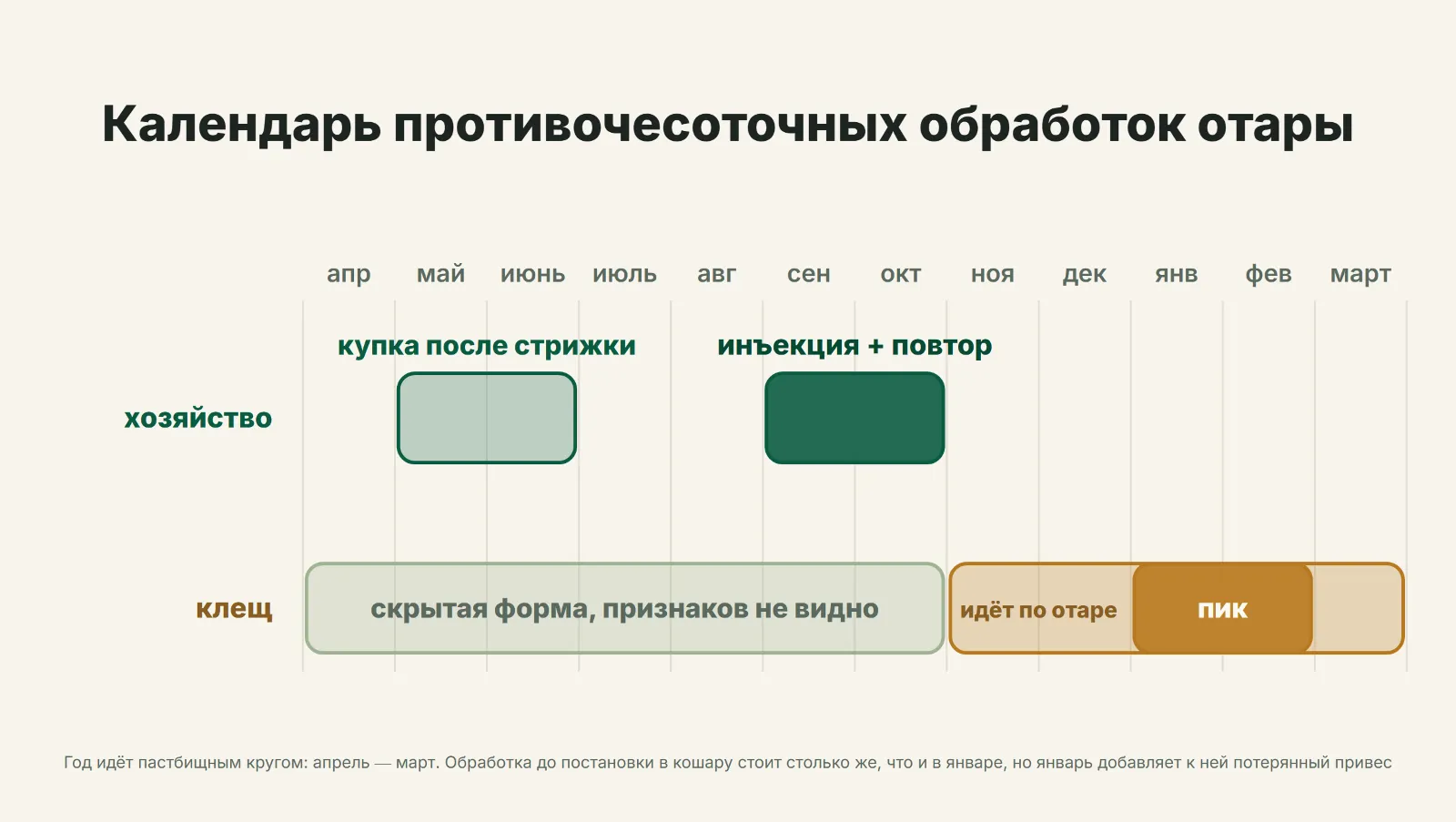 Календарь противочесоточных обработок отары

апр май июнь июль авг сен окт ноя дек янв фев март

купка после стрижки

инъекция + повтор

хозяйство

клещ

скрытая форма, признаков не видно

идёт по отаре

пик

Год идёт пастбищным кругом: апрель — март. Обработка до постановки в кошару стоит столько же, что и в январе, но январь добавляет к ней потерянный привес